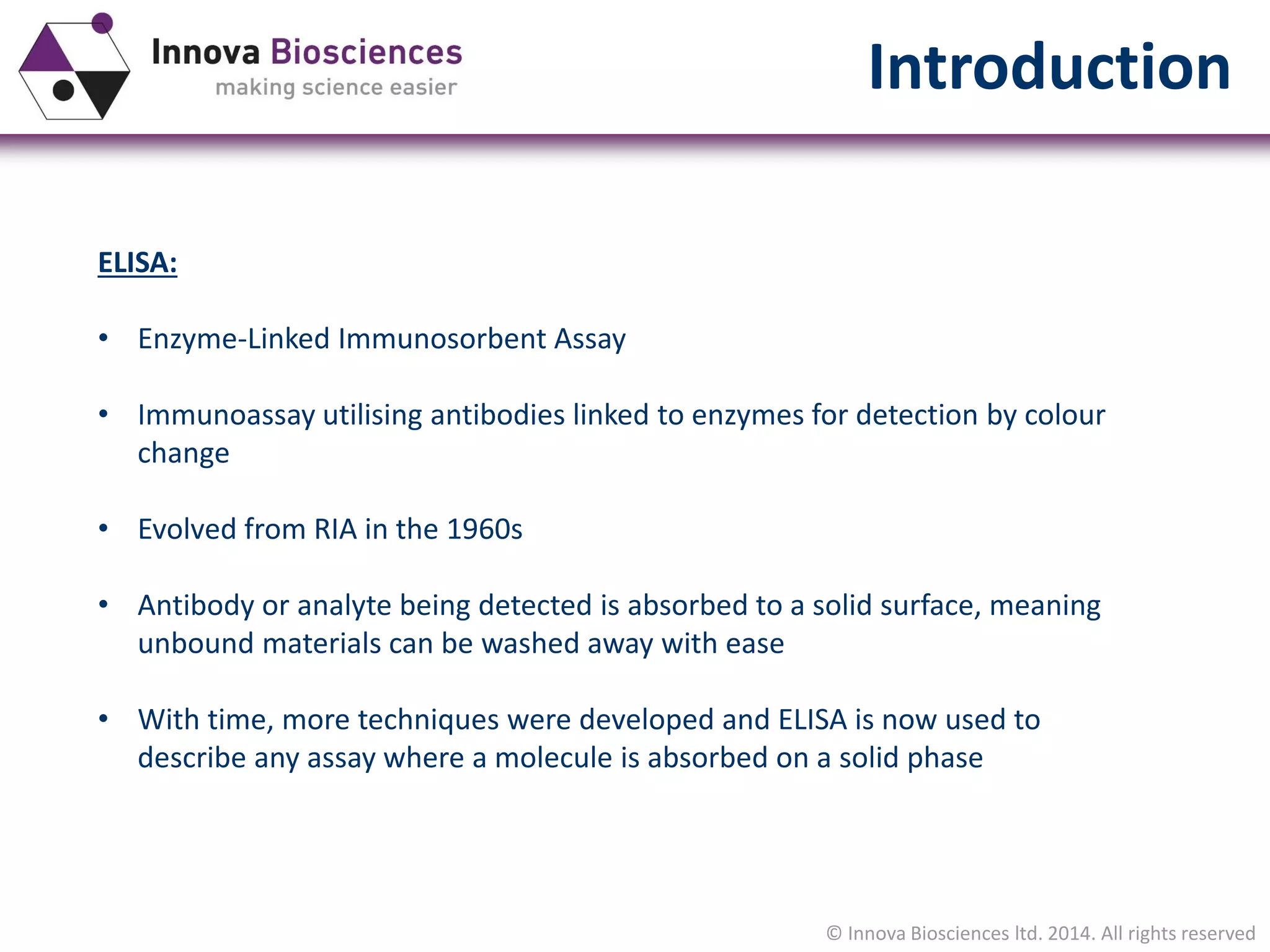 Innova Biosciences
making science easier

Introduction

ELISA:

• Enzyme-Linked Immunosorbent Assay

• Immunoassay utilising antibodies linked to enzymes for detection by colour change

• Evolved from RIA in the 1960s

• Antibody or analyte being detected is absorbed to a solid surface, meaning unbound materials can be washed away with ease

• With time, more techniques were developed and ELISA is now used to describe any assay where a molecule is absorbed on a solid phase

© Innova Biosciences ltd. 2014. All rights reserved